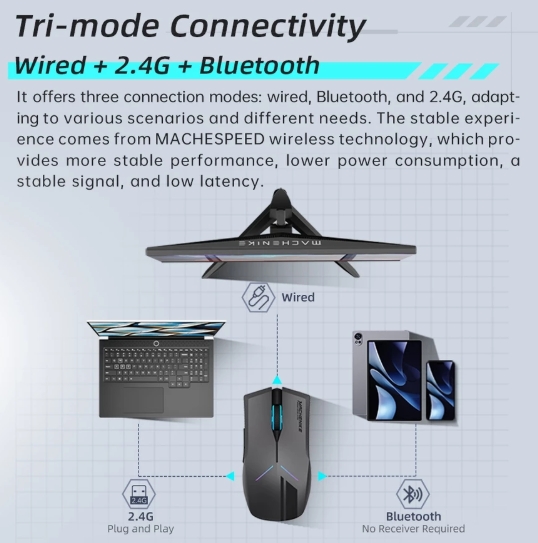 Tri-mode Connectivity

Wired + 2.4G + Bluetooth

It offers three connection modes: wired, Bluetooth, and 2.4G, adapting to various scenarios and different needs. The stable experience comes from MACHESPEED wireless technology, which provides more stable performance, lower power consumption, a stable signal, and low latency.

MACHENIKE

Wired

MACHENIKE

2.4G

2.4G
Plug and Play

Bluetooth
No Receiver Required